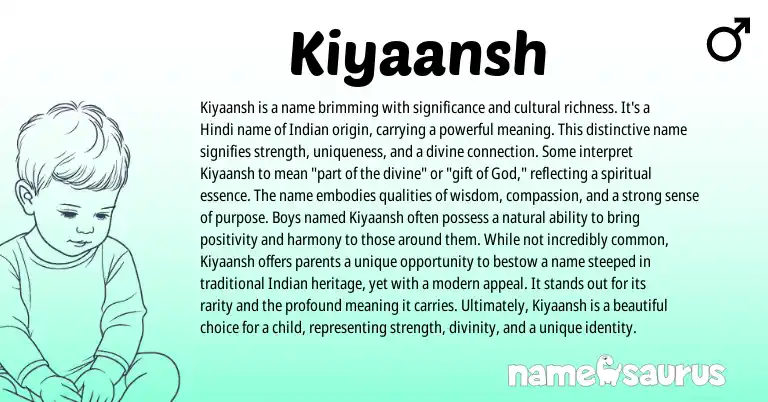 Kiyaansh

♂

Kiyaansh is a name brimming with significance and cultural richness. It's a Hindi name of Indian origin, carrying a powerful meaning. This distinctive name signifies strength, uniqueness, and a divine connection. Some interpret Kiyaansh to mean "part of the divine" or "gift of God," reflecting a spiritual essence. The name embodies qualities of wisdom, compassion, and a strong sense of purpose. Boys named Kiyaansh often possess a natural ability to bring positivity and harmony to those around them. While not incredibly common, Kiyaansh offers parents a unique opportunity to bestow a name steeped in traditional Indian heritage, yet with a modern appeal. It stands out for its rarity and the profound meaning it carries. Ultimately, Kiyaansh is a beautiful choice for a child, representing strength, divinity, and a unique identity.

namesaurus